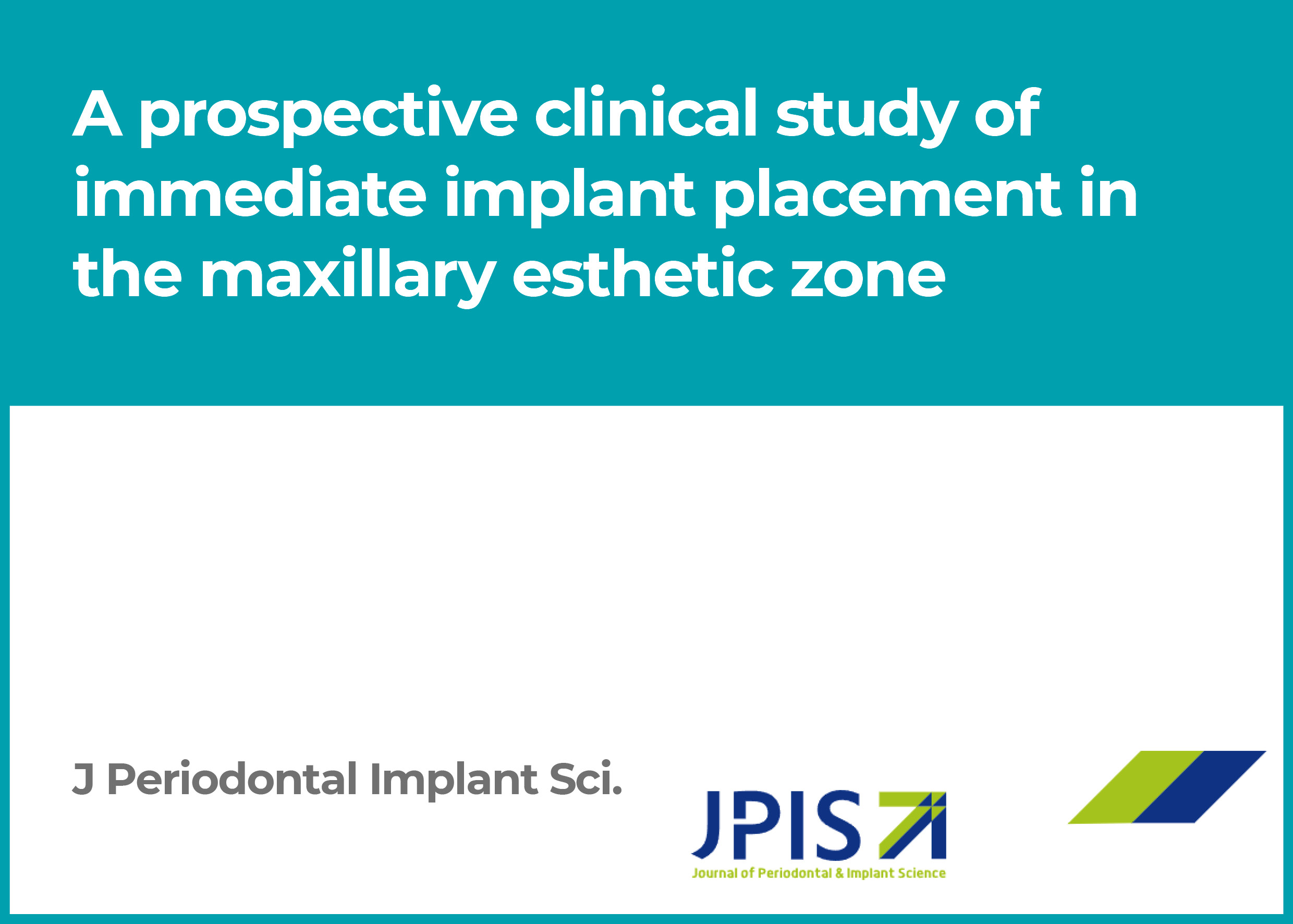 A prospective clinical study of immediate implant placement in the maxillary esthetic zone

J Periodontal Implant Sci.

JPIS

Journal of Periodontal & Implant Science